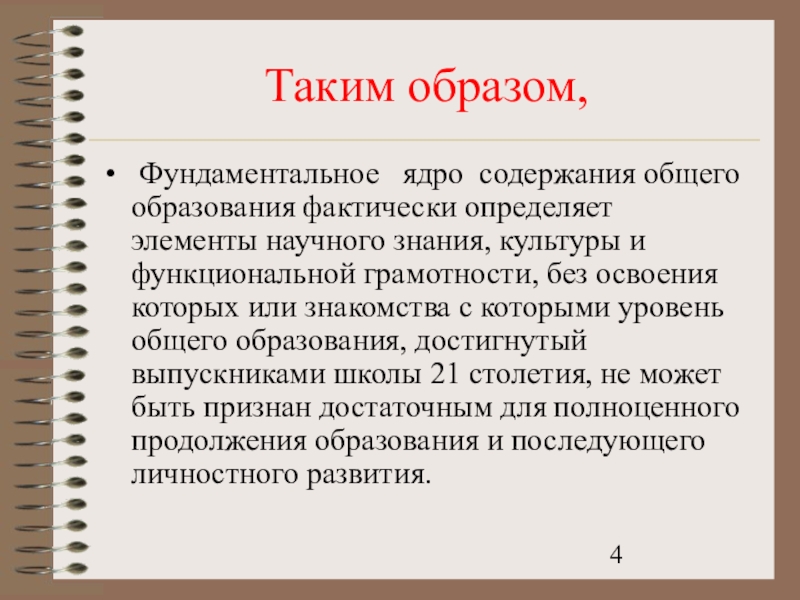 Таким образом,

• Фундаментальное ядро содержания общего образования фактически определяет элементы научного знания, культуры и функциональной грамотности, без освоения которых или знакомства с которыми уровень общего образования, достигнутый выпускниками школы 21 столетия, не может быть признан достаточным для полноценного продолжения образования и последующего личностного развития.

4